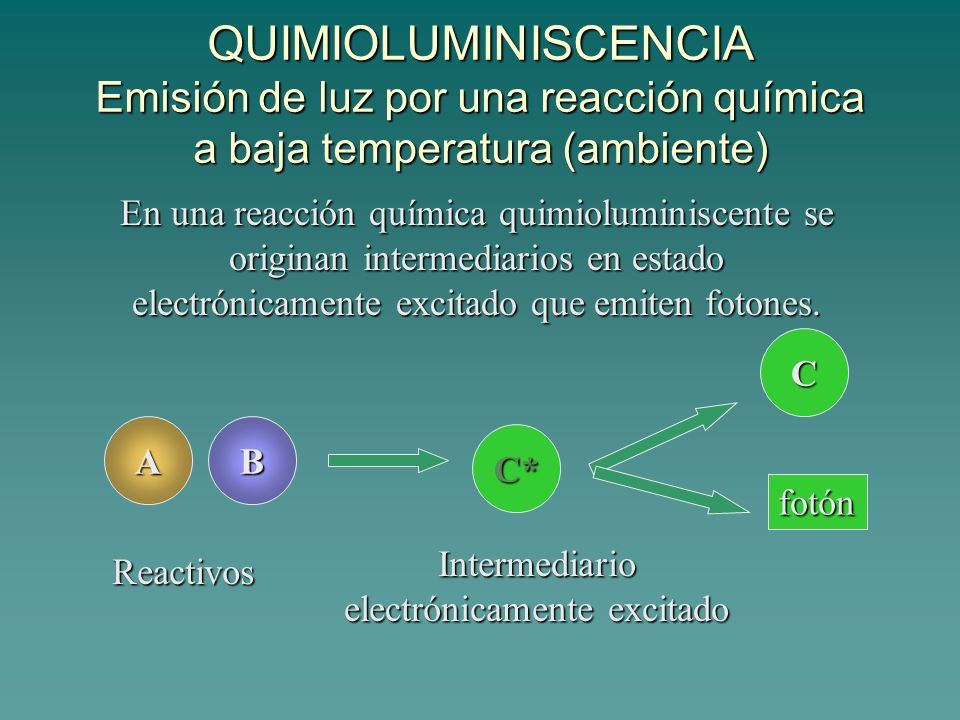 QUIMIOLUMINISCENCIA
Emisión de luz por una reacción química a baja temperatura (ambiente)

En una reacción química quimioluminiscente se originan intermediarios en estado electrónicamente excitado que emiten fotones.

A

B

C*

C

fotón

Reactivos

Intermediario electrónicamente excitado